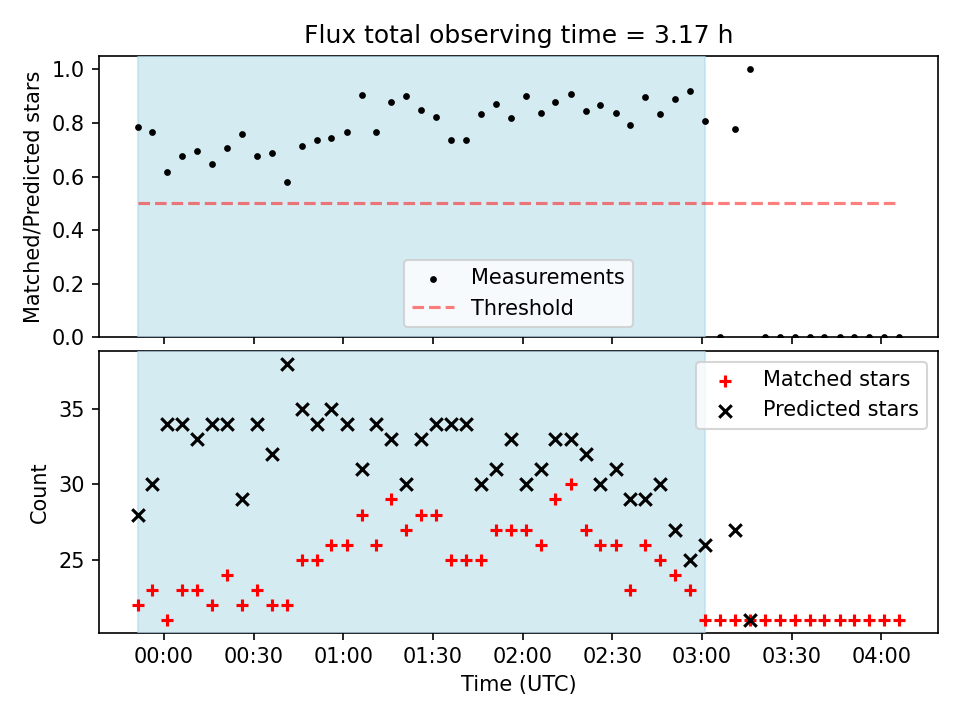 Flux total observing time = 3.17 h

Matched/Predicted stars

1.0
0.8
0.6
0.4
0.2
0.0

Measurements
Threshold

Count

35
30
25

Matched stars
Predicted stars

00:00
00:30
01:00
01:30
02:00
02:30
03:00
03:30
04:00

Time (UTC)